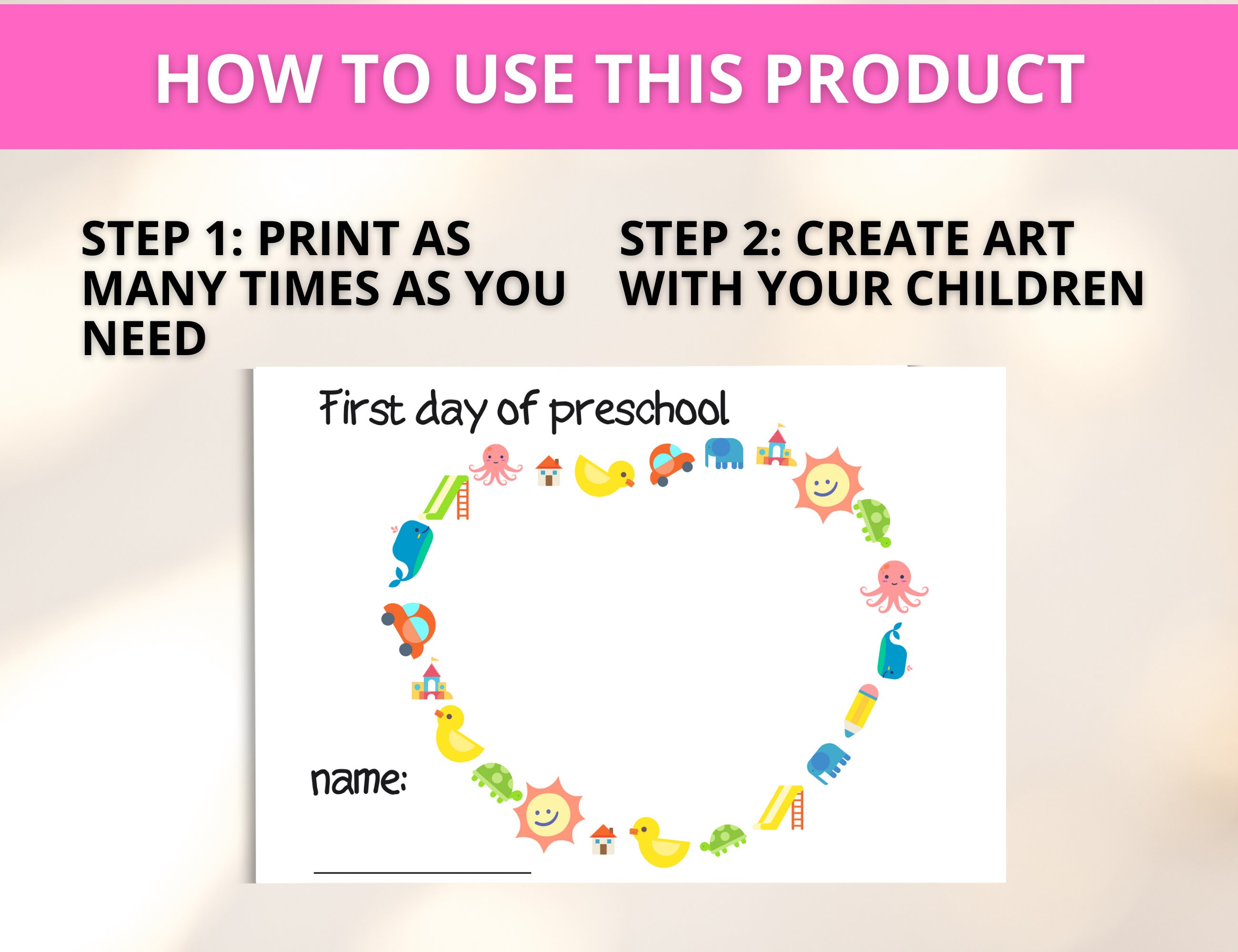 HOW TO USE THIS PRODUCT

STEP 1: PRINT AS MANY TIMES AS YOU NEED

STEP 2: CREATE ART WITH YOUR CHILDREN

First day of preschool

name: